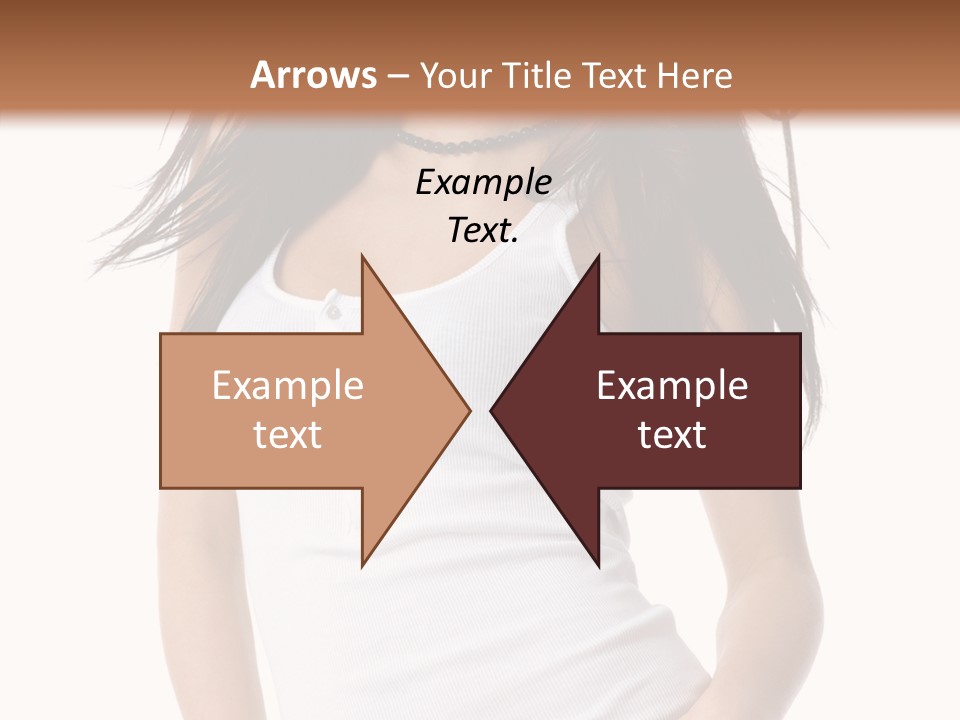 Arrows – Your Title Text Here

Example Text.

Example text

Example text